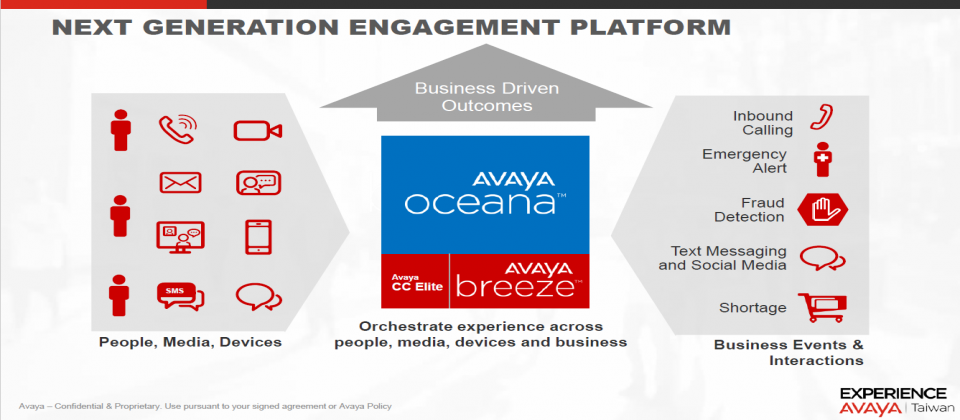 NEXT GENERATION ENGAGEMENT PLATFORM

SMS

People, Media, Devices

Business Driven Outcomes

AVAYA
oceana™

Avaya CC Elite

AVAYA
breeze™

Orchestrate experience across people, media, devices and business

Inbound Calling

Emergency Alert

Fraud Detection

Text Messaging and Social Media

Shortage

Business Events & Interactions

Avaya – Confidential & Proprietary. Use pursuant to your signed agreement or Avaya Policy

EXPERIENCE
AVAYA | Taiwan